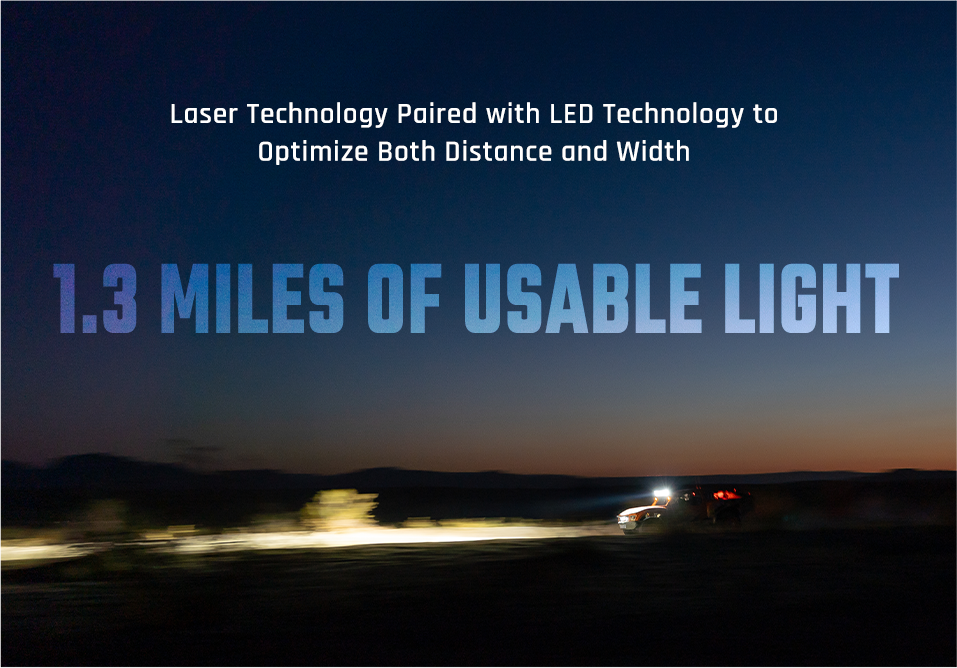 Laser Technology Paired with LED Technology to Optimize Both Distance and Width

1.3 MILES OF USABLE LIGHT